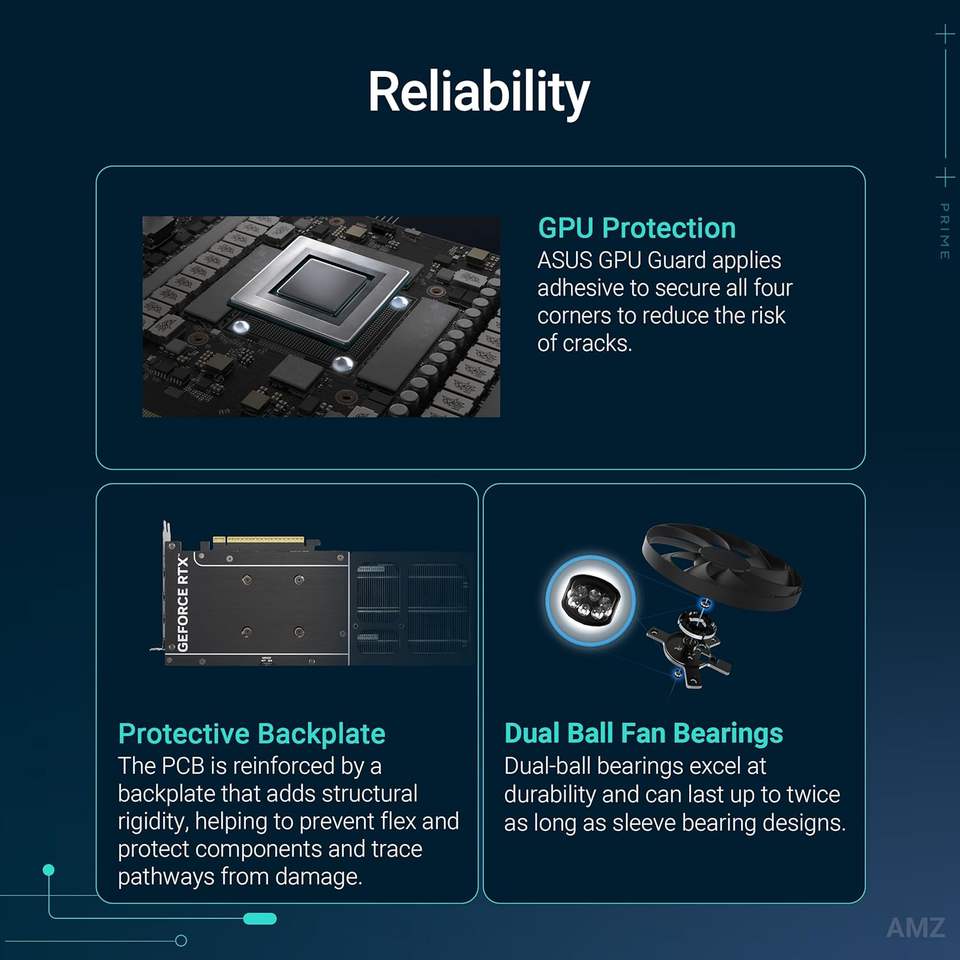 Reliability

PRIME

GPU Protection
ASUS GPU Guard applies adhesive to secure all four corners to reduce the risk of cracks.

GEFORCE RTX

Protective Backplate
The PCB is reinforced by a backplate that adds structural rigidity, helping to prevent flex and protect components and trace pathways from damage.

Dual Ball Fan Bearings
Dual-ball bearings excel at durability and can last up to twice as long as sleeve bearing designs.

AMZ